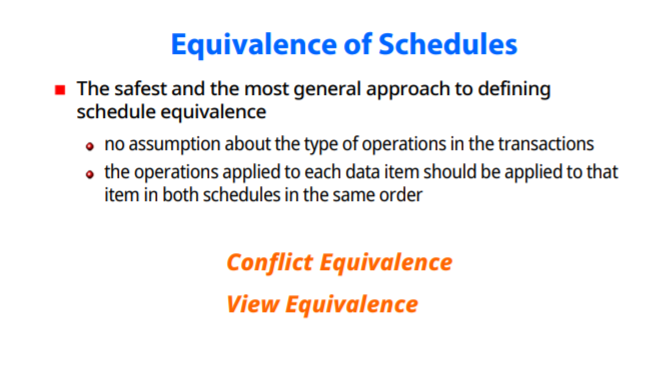 Equivalence of Schedules

The safest and the most general approach to defining schedule equivalence

no assumption about the type of operations in the transactions

the operations applied to each data item should be applied to that item in both schedules in the same order

Conflict Equivalence

View Equivalence